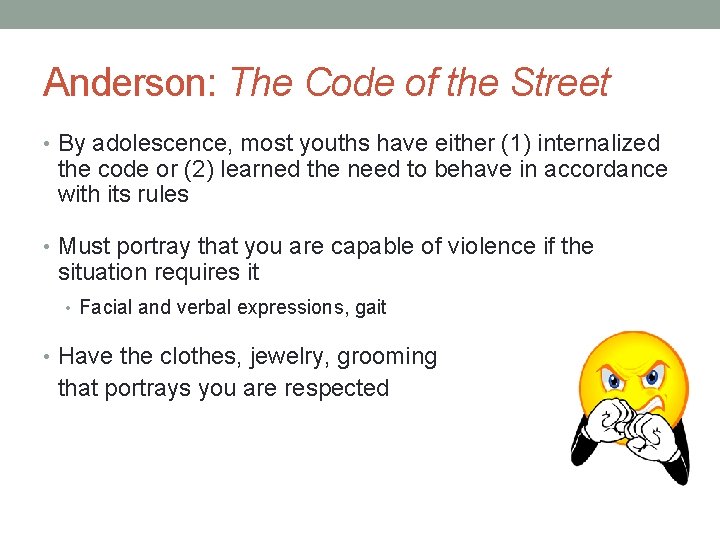 Anderson: The Code of the Street

• By adolescence, most youths have either (1) internalized the code or (2) learned the need to behave in accordance with its rules

• Must portray that you are capable of violence if the situation requires it

• Facial and verbal expressions, gait

• Have the clothes, jewelry, grooming that portrays you are respected